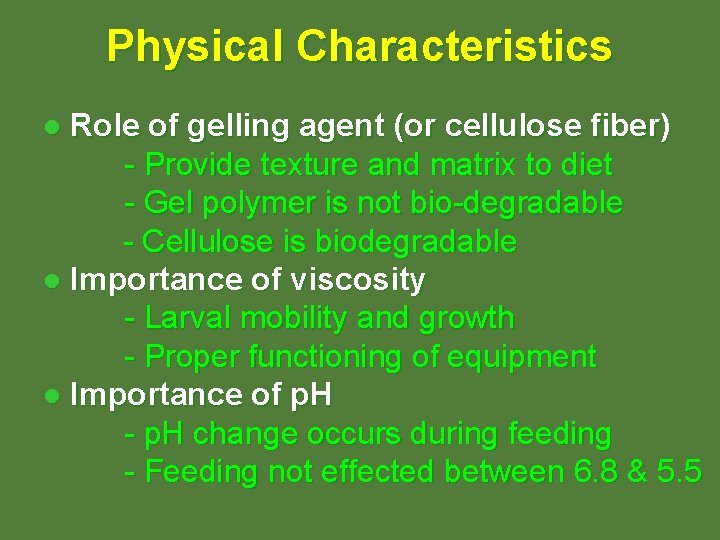 Physical Characteristics

● Role of gelling agent (or cellulose fiber)
- Provide texture and matrix to diet
- Gel polymer is not bio-degradable
- Cellulose is biodegradable

● Importance of viscosity
- Larval mobility and growth
- Proper functioning of equipment

● Importance of pH
- pH change occurs during feeding
- Feeding not effected between 6.8 & 5.5